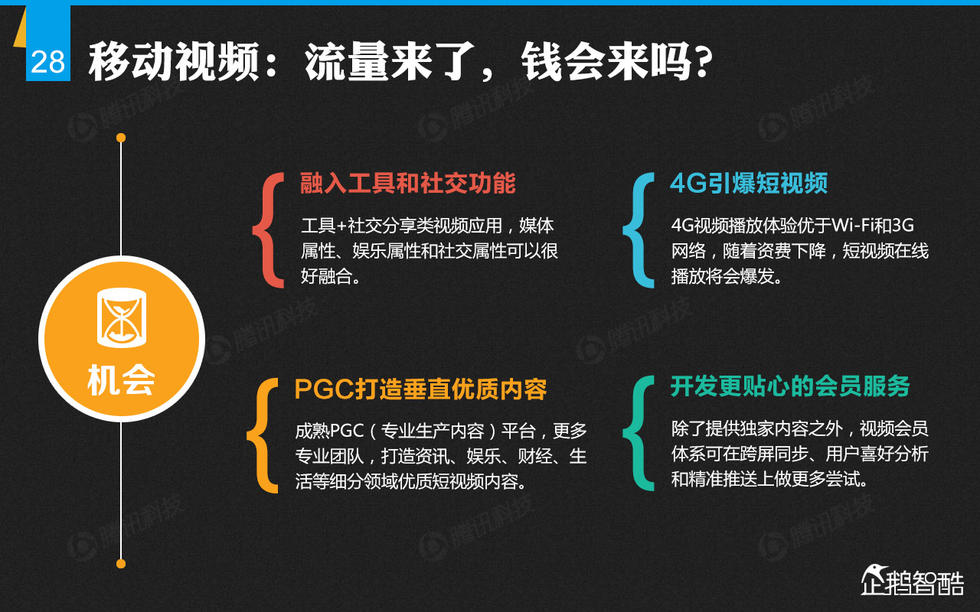 28 移动视频：流量来了，钱会来吗?

机会

融入工具和社交功能

工具+社交分享类视频应用，媒体属性、娱乐属性和社交属性可以很好融合。

4G引爆短视频

4G视频播放体验优于Wi-Fi和3G网络，随着资费下降，短视频在线播放将会爆发。

PGC打造垂直优质内容

成熟PGC（专业生产内容）平台，更多专业团队，打造资讯、娱乐、财经、生活等细分领域优质短视频内容。

开发更贴心的会员服务

除了提供独家内容之外，视频会员体系可在跨屏同步、用户喜好分析和精准推送上做更多尝试。

腾讯科技

企鹅智酷